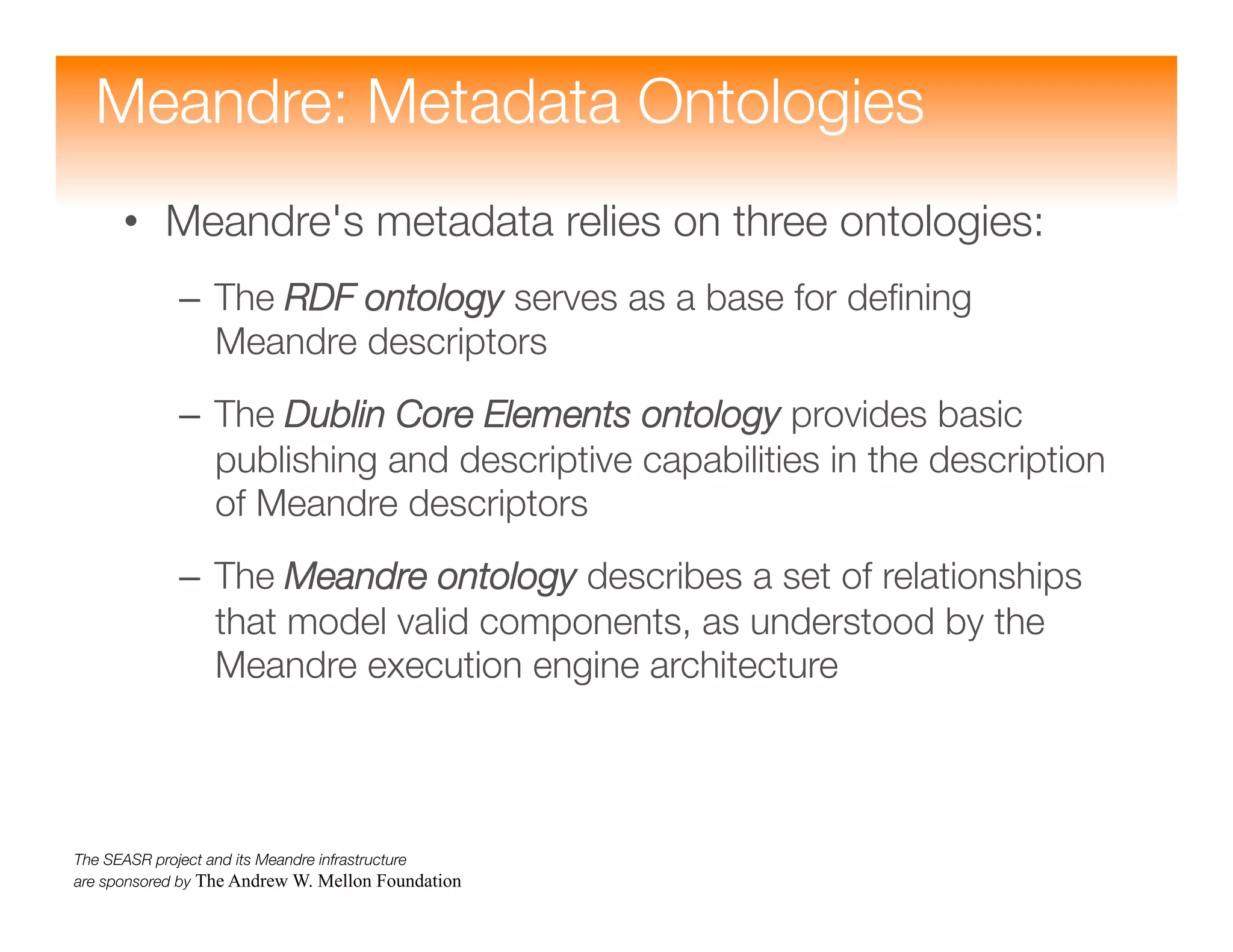 Meandre: Metadata Ontologies

• Meandre's metadata relies on three ontologies:

– The RDF ontology serves as a base for defining Meandre descriptors

– The Dublin Core Elements ontology provides basic publishing and descriptive capabilities in the description of Meandre descriptors

– The Meandre ontology describes a set of relationships that model valid components, as understood by the Meandre execution engine architecture

The SEASR project and its Meandre infrastructure are sponsored by The Andrew W. Mellon Foundation